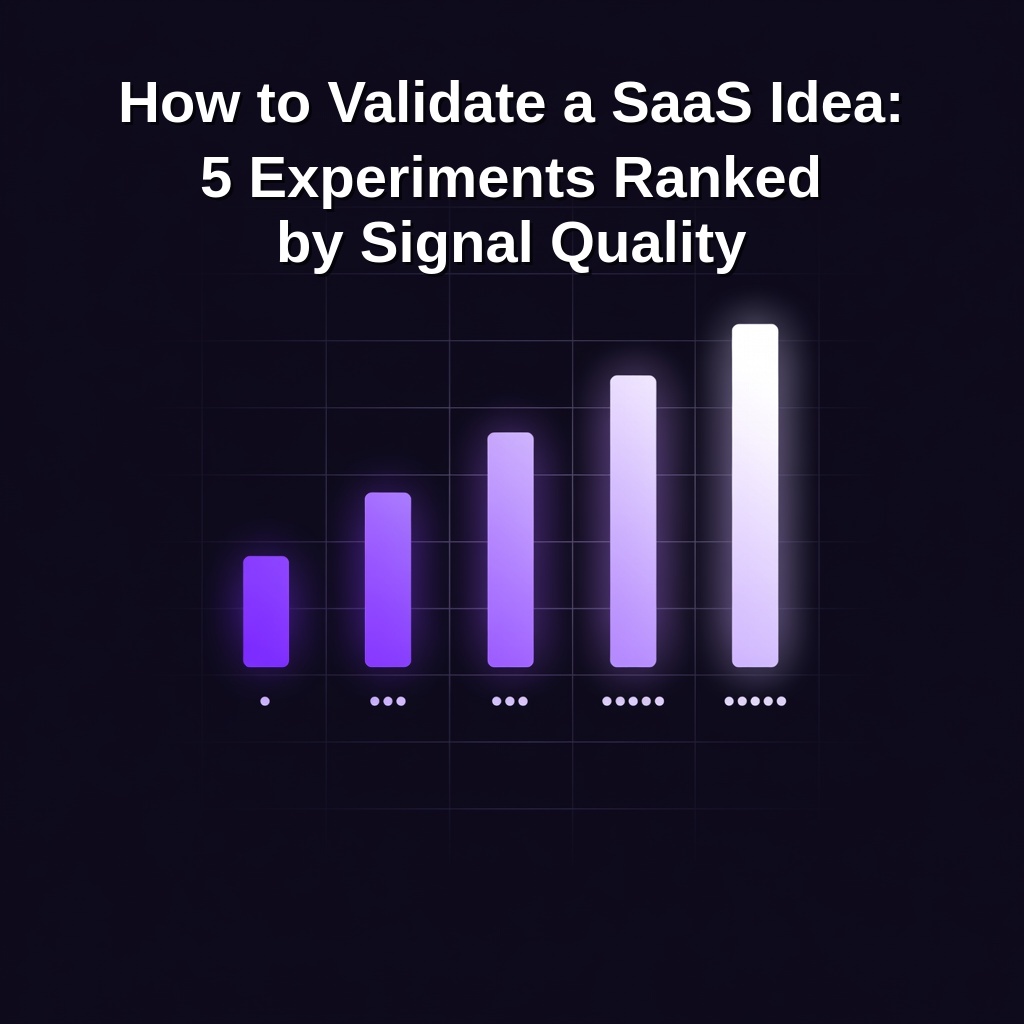 How to Validate a SaaS Idea:
5 Experiments Ranked by Signal Quality